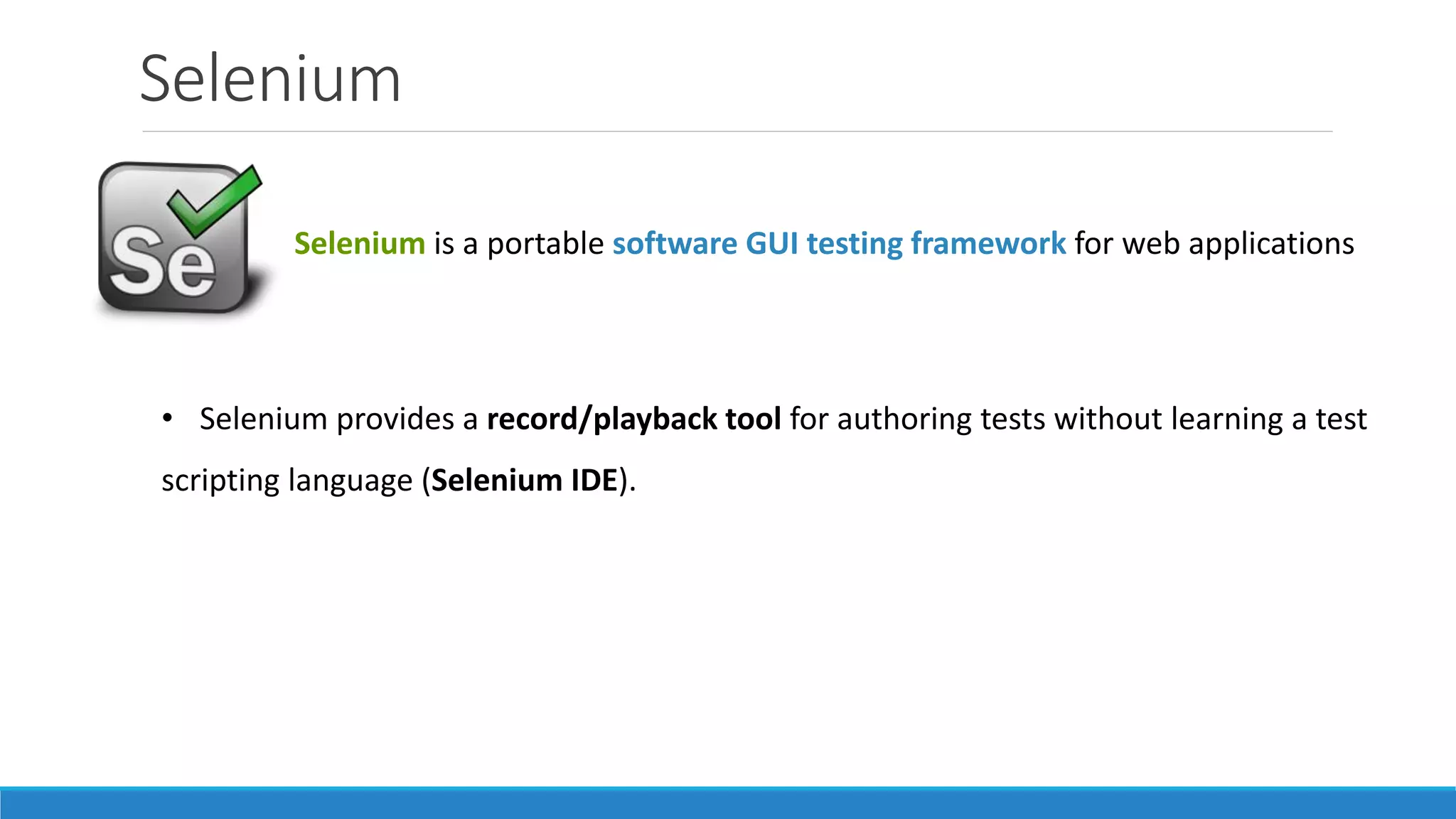 Selenium

Se

Selenium is a portable software GUI testing framework for web applications

• Selenium provides a record/playback tool for authoring tests without learning a test scripting language (Selenium IDE).